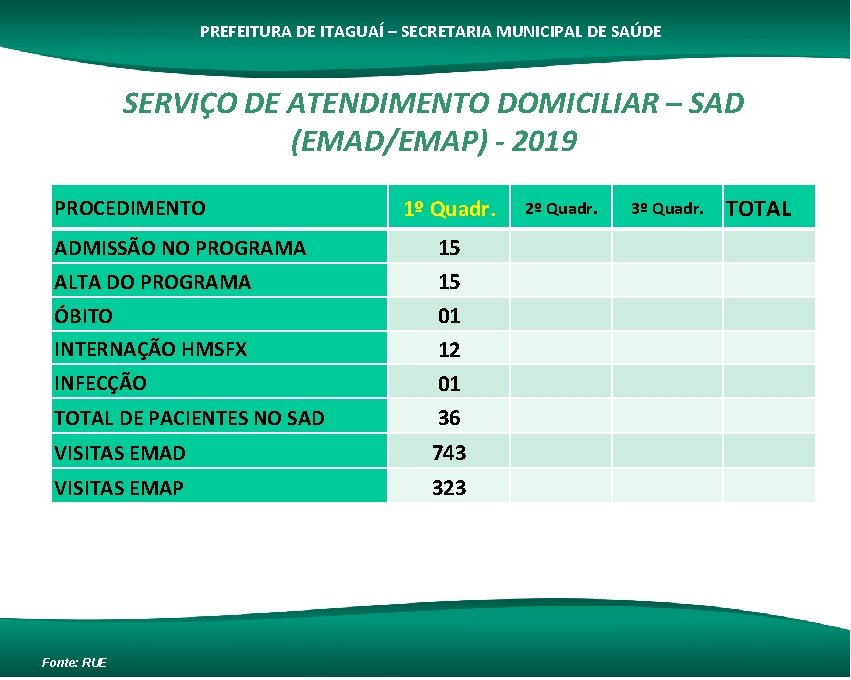 PREFEITURA DE ITAGUAÍ – SECRETARIA MUNICIPAL DE SAÚDE

SERVIÇO DE ATENDIMENTO DOMICILIAR – SAD (EMAD/EMAP) - 2019

| PROCEDIMENTO | 1º Quadr. | 2º Quadr. | 3º Quadr. | TOTAL |
|---|---|---|---|---|
| ADMISSÃO NO PROGRAMA | 15 | | | |
| ALTA DO PROGRAMA | 15 | | | |
| ÓBITO | 01 | | | |
| INTERNAÇÃO HMSFX | 12 | | | |
| INFECÇÃO | 01 | | | |
| TOTAL DE PACIENTES NO SAD | 36 | | | |
| VISITAS EMAD | 743 | | | |
| VISITAS EMAP | 323 | | | |

Fonte: RUE